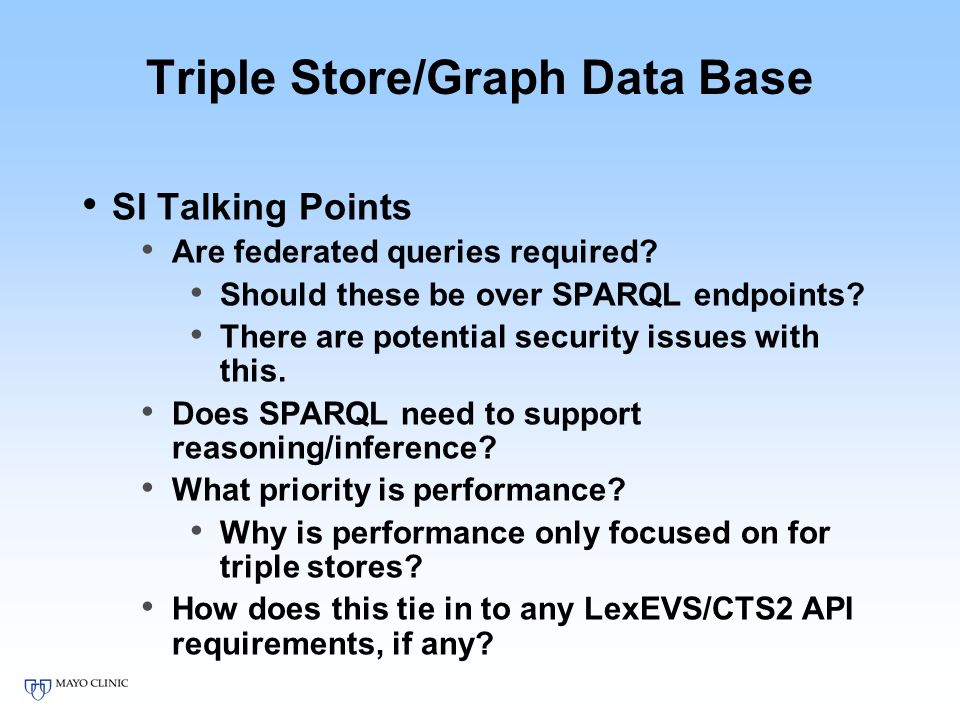 Triple Store/Graph Data Base

• SI Talking Points
  • Are federated queries required?
    • Should these be over SPARQL endpoints?
    • There are potential security issues with this.
  • Does SPARQL need to support reasoning/inference?
  • What priority is performance?
    • Why is performance only focused on for triple stores?
  • How does this tie in to any LexEVS/CTS2 API requirements, if any?

MAYO CLINIC